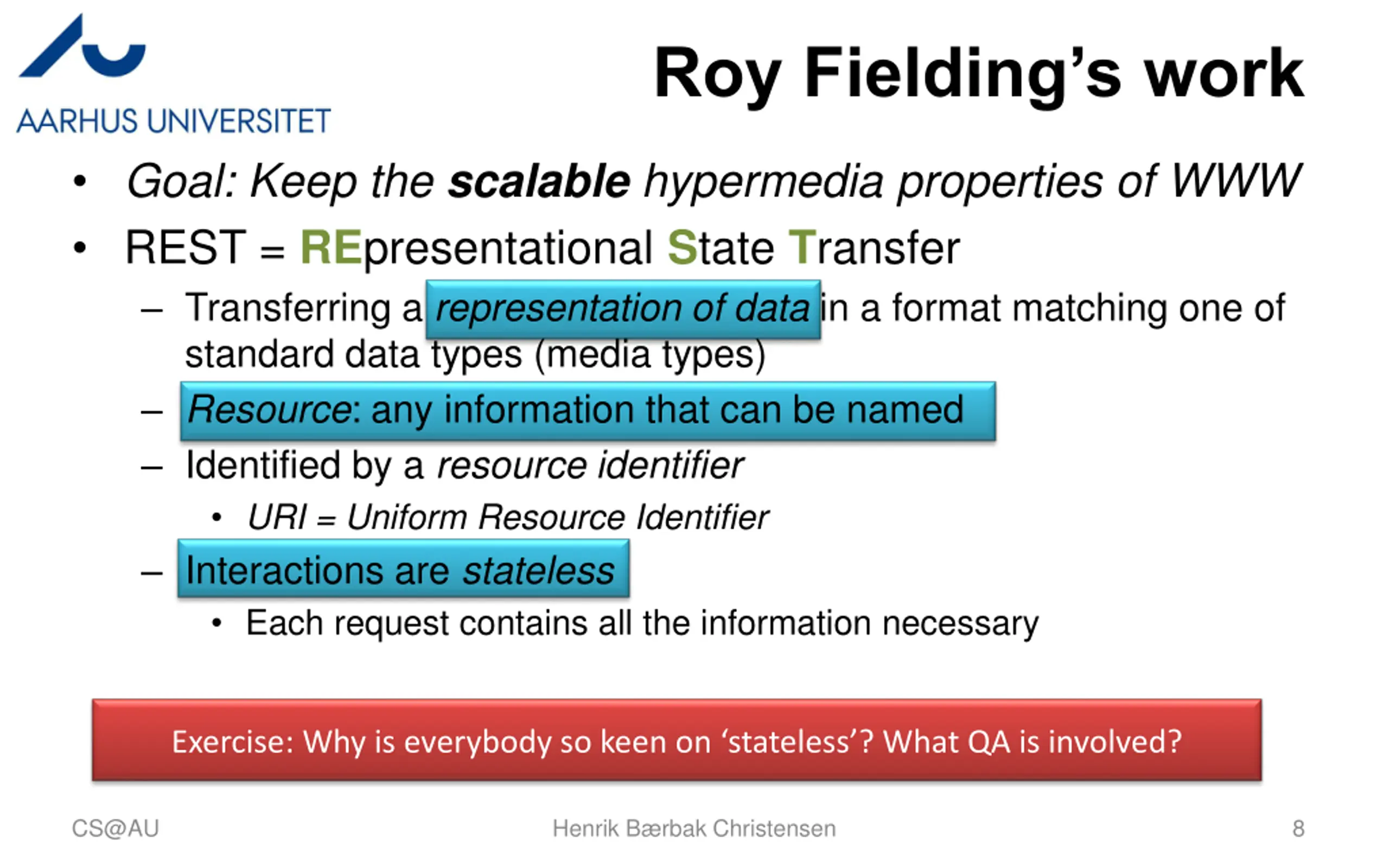 AARHUS UNIVERSITET

Roy Fielding's work

• Goal: Keep the scalable hypermedia properties of WWW
• REST = REpresentational State Transfer
  – Transferring a representation of data in a format matching one of standard data types (media types)
  – Resource: any information that can be named
  – Identified by a resource identifier
    • URI = Uniform Resource Identifier
  – Interactions are stateless
    • Each request contains all the information necessary

Exercise: Why is everybody so keen on 'stateless'? What QA is involved?

CS@AU

Henrik Bærbak Christensen

8